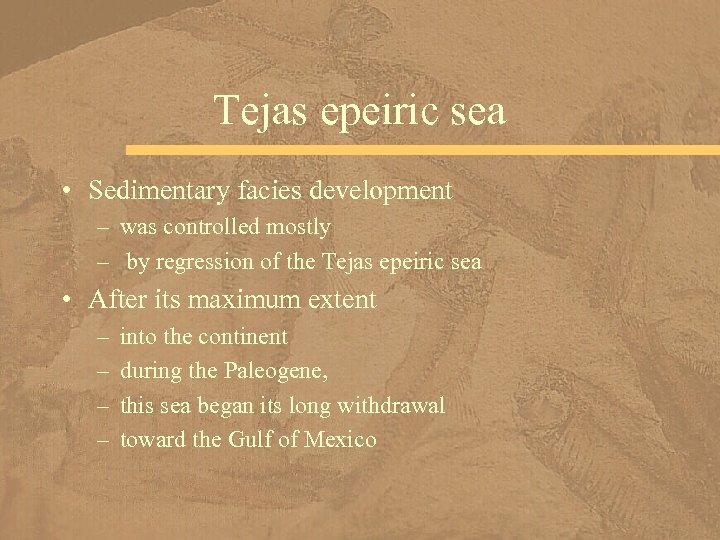 Tejas epeiric sea

• Sedimentary facies development
– was controlled mostly
– by regression of the Tejas epeiric sea

• After its maximum extent
– into the continent
– during the Paleogene,
– this sea began its long withdrawal
– toward the Gulf of Mexico